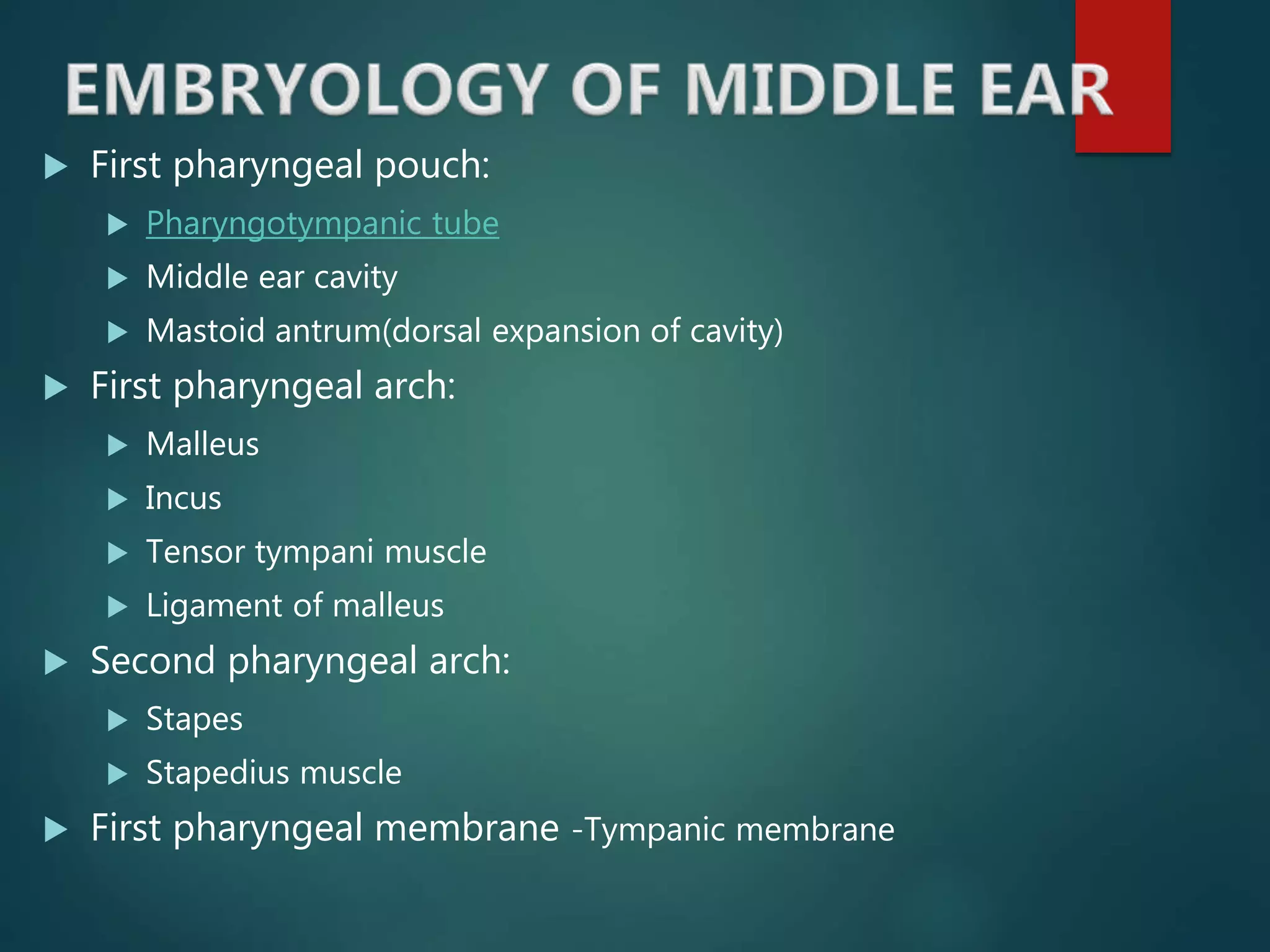 EMBRYOLOGY OF MIDDLE EAR

First pharyngeal pouch:

Pharyngotympanic tube

Middle ear cavity

Mastoid antrum(dorsal expansion of cavity)

First pharyngeal arch:

Malleus

Incus

Tensor tympani muscle

Ligament of malleus

Second pharyngeal arch:

Stapes

Stapedius muscle

First pharyngeal membrane -Tympanic membrane